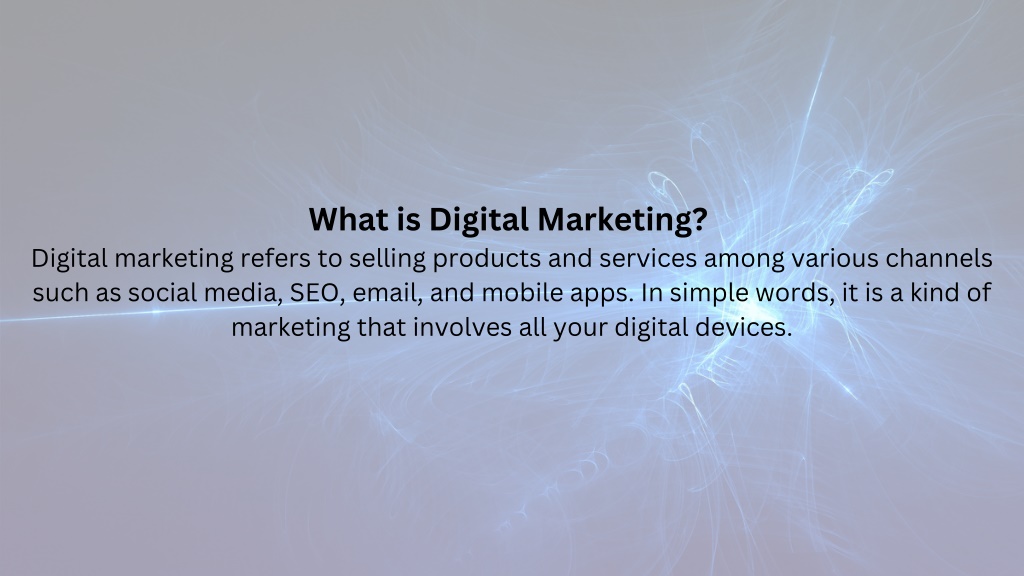 What is Digital Marketing?
Digital marketing refers to selling products and services among various channels such as social media, SEO, email, and mobile apps. In simple words, it is a kind of marketing that involves all your digital devices.